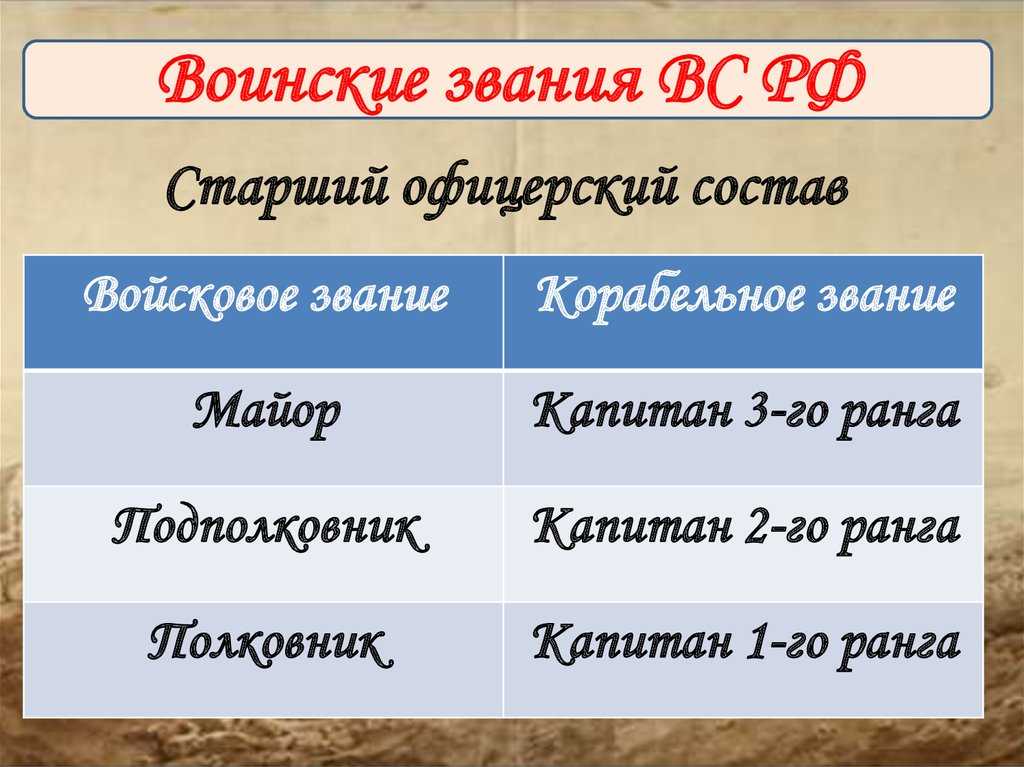 Воинские звания ВС РФ

Старший офицерский состав

| Войсковое звание | Корабельное звание |
|---|---|
| Майор | Капитан 3-го ранга |
| Подполковник | Капитан 2-го ранга |
| Полковник | Капитан 1-го ранга |